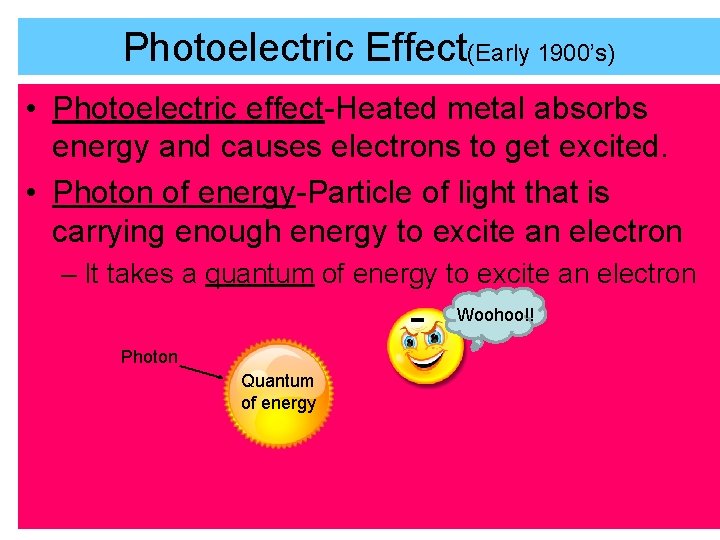 Photoelectric Effect(Early 1900's)

• Photoelectric effect-Heated metal absorbs energy and causes electrons to get excited.

• Photon of energy-Particle of light that is carrying enough energy to excite an electron

– It takes a quantum of energy to excite an electron

-

Woohoo!!

Photon

Quantum of energy